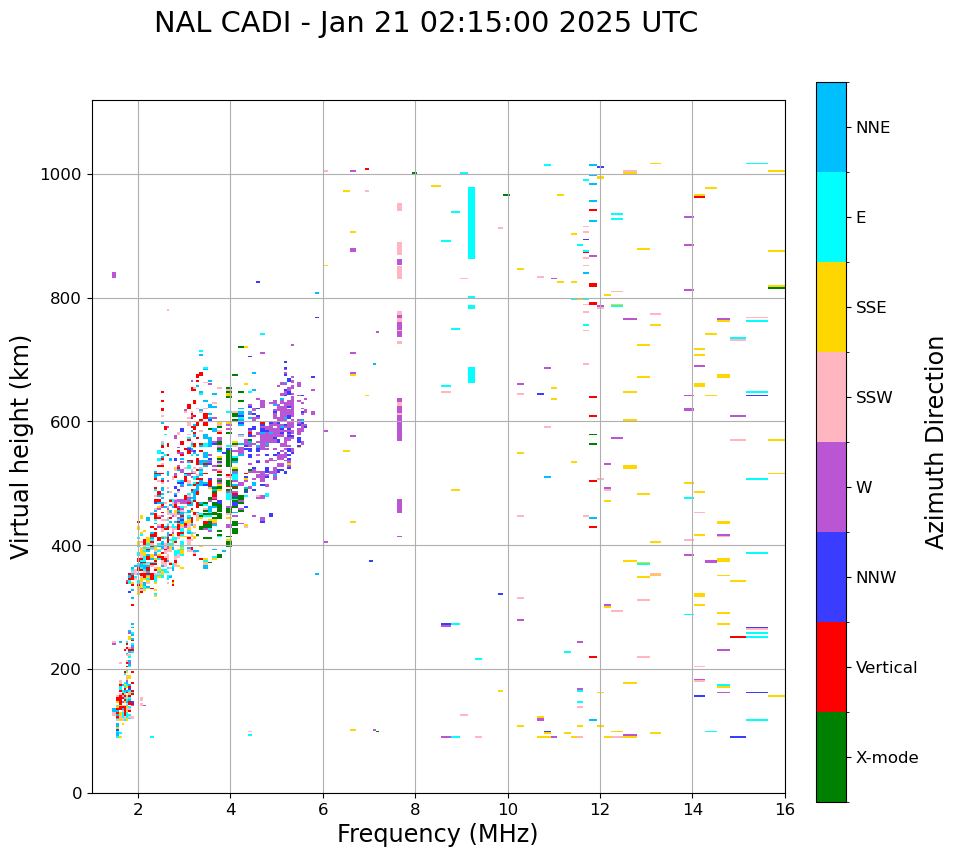 NAL CADI - Jan 21 02:15:00 2025 UTC

Virtual height (km)

1000
800
600
400
200
0

2
4
6
8
10
12
14
16

Frequency (MHz)

NNE
E
SSE
SSW
W
NNW
Vertical
X-mode

Azimuth Direction